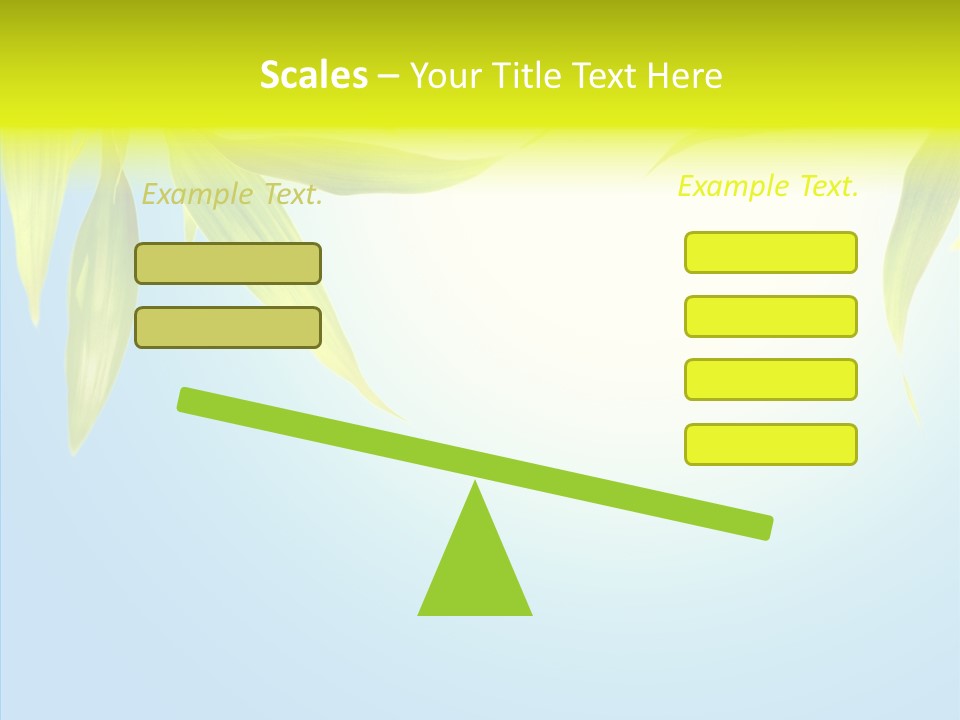 Scales – Your Title Text Here

Example Text.

Example Text.